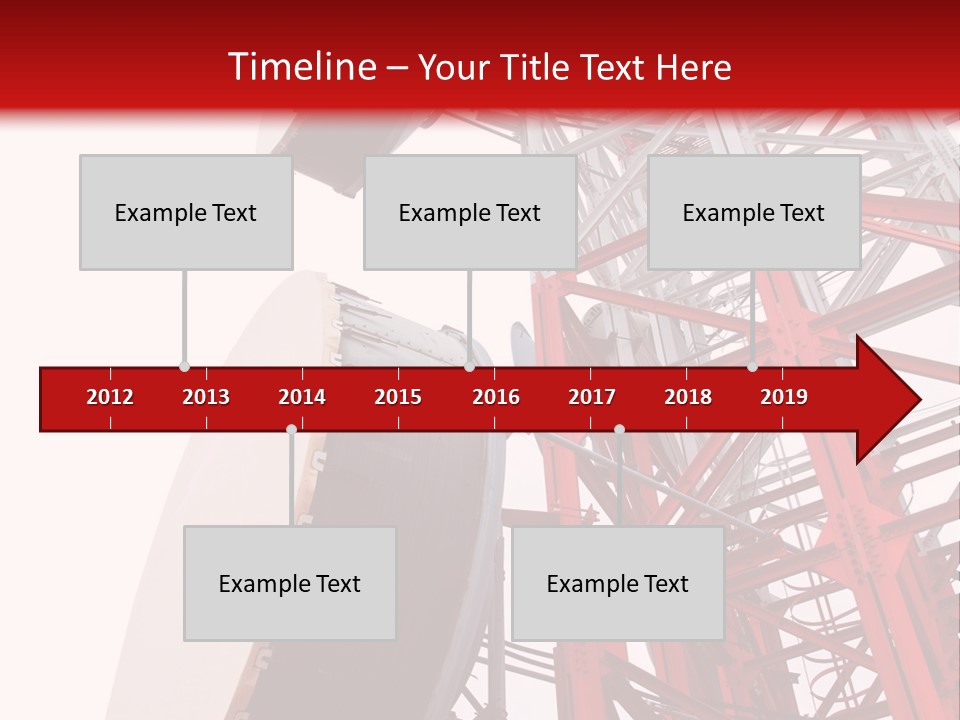 Timeline – Your Title Text Here

Example Text

Example Text

Example Text

2012
2013
2014
2015
2016
2017
2018
2019

Example Text

Example Text